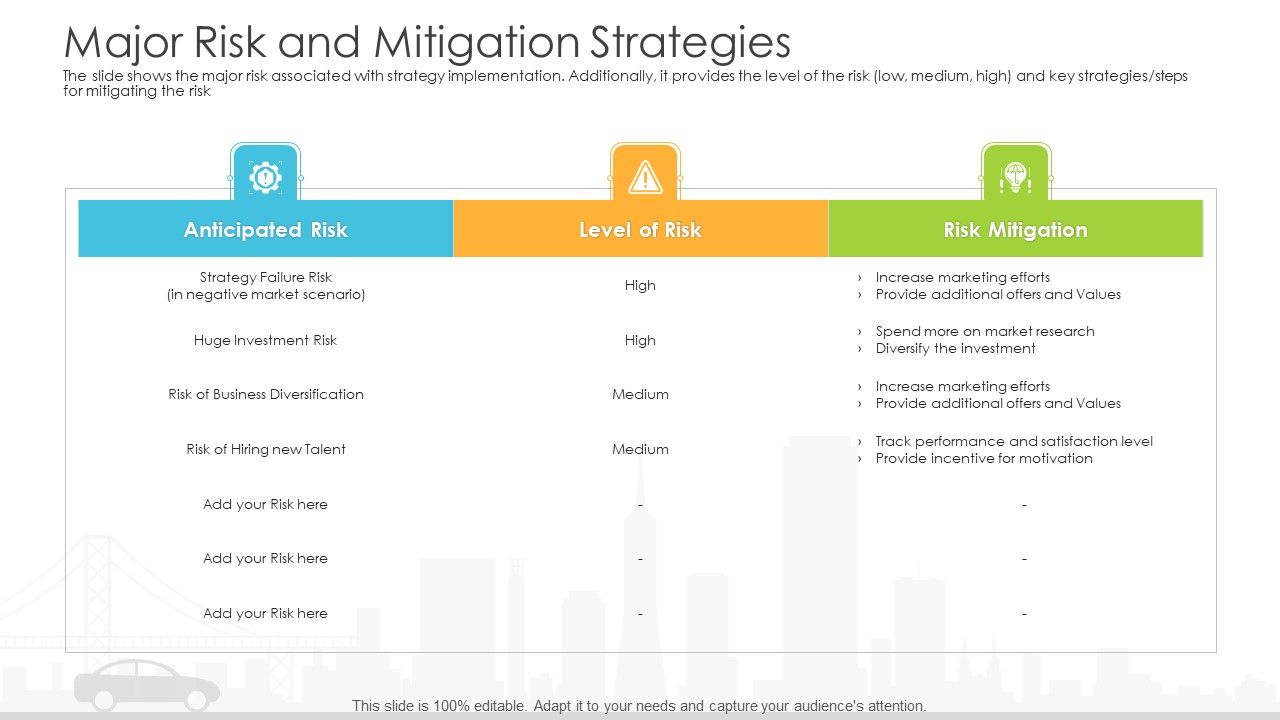 Major Risk and Mitigation Strategies

The slide shows the major risk associated with strategy implementation. Additionally, it provides the level of the risk (low, medium, high) and key strategies/steps for mitigating the risk

| Anticipated Risk | Level of Risk | Risk Mitigation |
|---|---|---|
| Strategy Failure Risk (in negative market scenario) | High | › Increase marketing efforts › Provide additional offers and Values |
| Huge Investment Risk | High | › Spend more on market research › Diversify the investment |
| Risk of Business Diversification | Medium | › Increase marketing efforts › Provide additional offers and Values |
| Risk of Hiring new Talent | Medium | › Track performance and satisfaction level › Provide incentive for motivation |
| Add your Risk here | - | - |
| Add your Risk here | - | - |
| Add your Risk here | - | - |

This slide is 100% editable. Adapt it to your needs and capture your audience's attention.